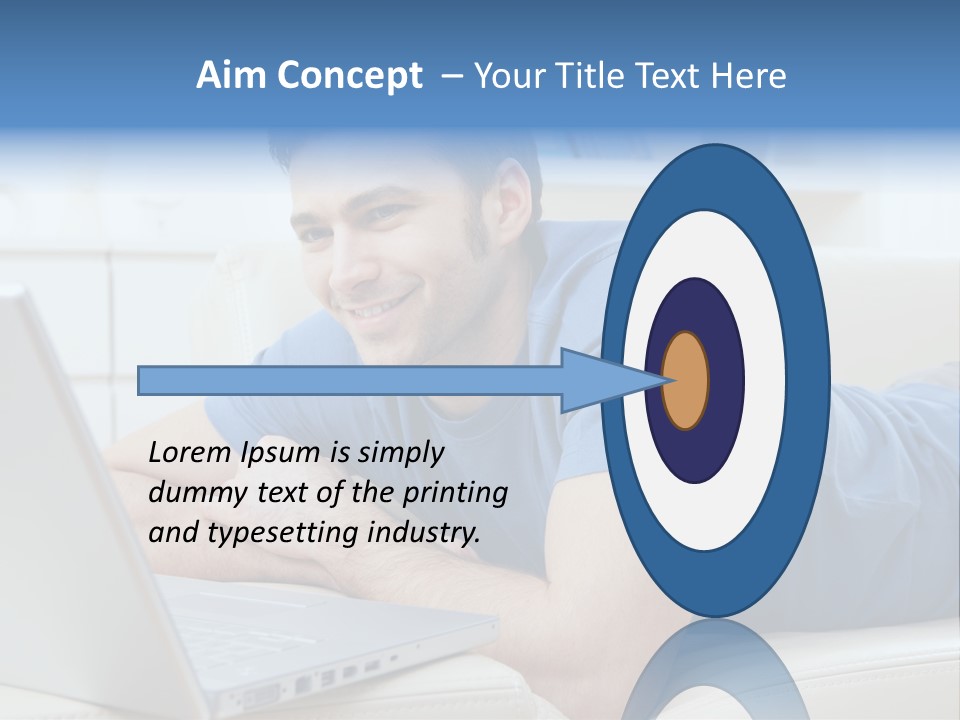 Aim Concept – Your Title Text Here

Lorem Ipsum is simply dummy text of the printing and typesetting industry.